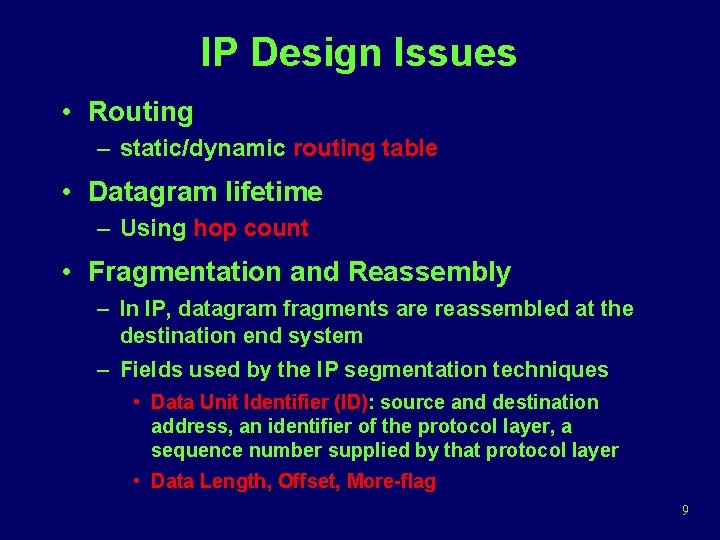 IP Design Issues

• Routing
– static/dynamic routing table
• Datagram lifetime
– Using hop count
• Fragmentation and Reassembly
– In IP, datagram fragments are reassembled at the destination end system
– Fields used by the IP segmentation techniques
• Data Unit Identifier (ID): source and destination address, an identifier of the protocol layer, a sequence number supplied by that protocol layer
• Data Length, Offset, More-flag

9